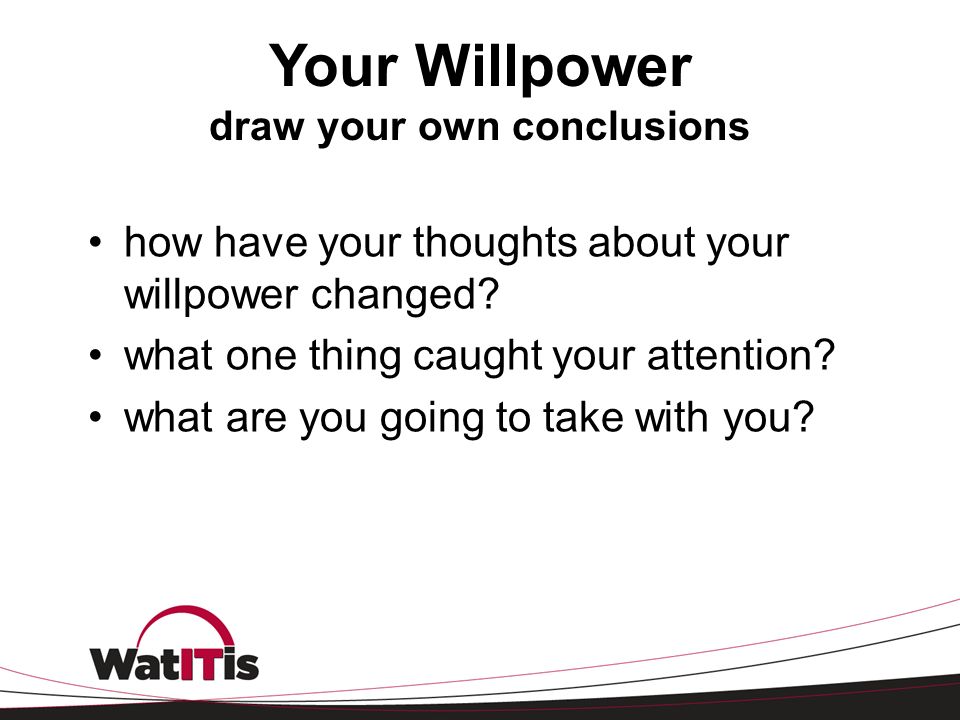 Your Willpower
draw your own conclusions

• how have your thoughts about your willpower changed?
• what one thing caught your attention?
• what are you going to take with you?

WatITis